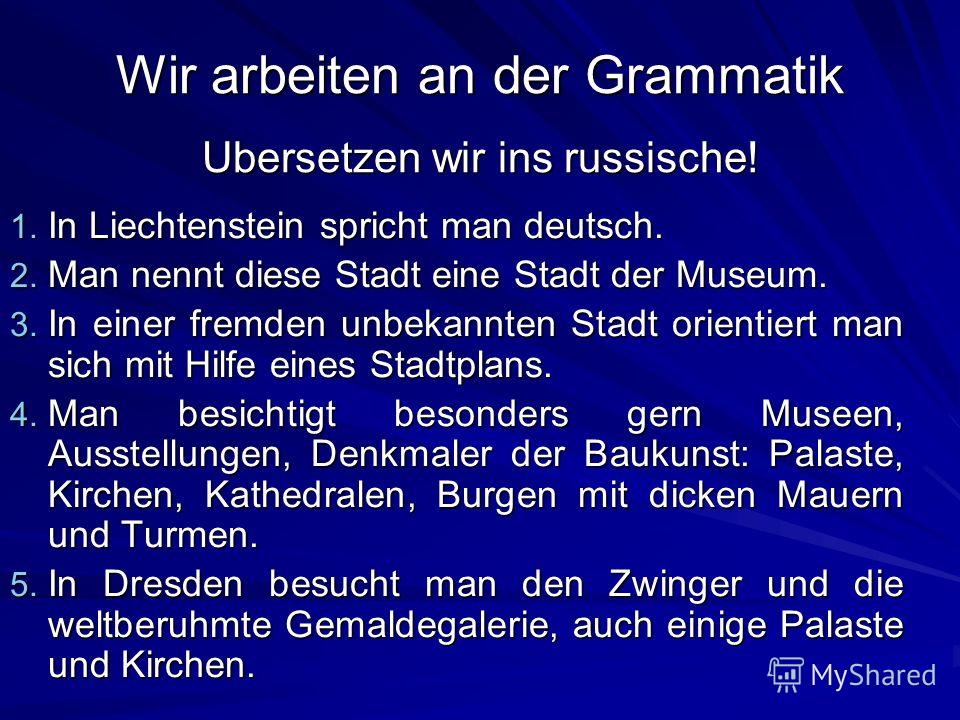 Wir arbeiten an der Grammatik

Ubersetzen wir ins russische!

1. In Liechtenstein spricht man deutsch.
2. Man nennt diese Stadt eine Stadt der Museum.
3. In einer fremden unbekannten Stadt orientiert man sich mit Hilfe eines Stadtplans.
4. Man besichtigt besonders gern Museen, Ausstellungen, Denkmaler der Baukunst: Palaste, Kirchen, Kathedralen, Burgen mit dicken Mauern und Turmen.
5. In Dresden besucht man den Zwinger und die weltberuhmte Gemaldegalerie, auch einige Palaste und Kirchen.

MyShared